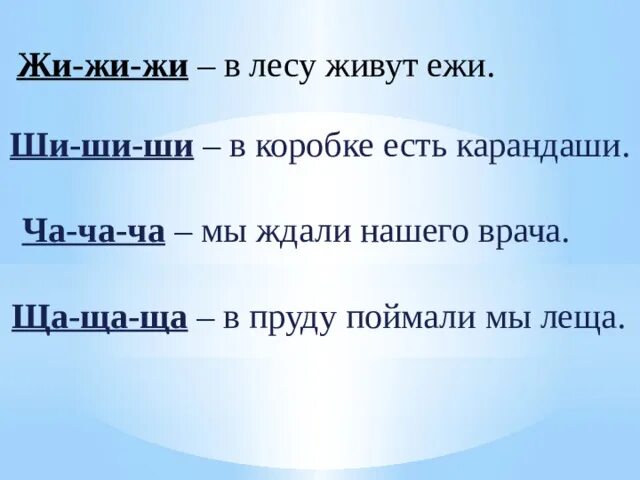 Жи-жи-жи – в лесу живут ежи.

Ши-ши-ши – в коробке есть карандаши.

Ча-ча-ча – мы ждали нашего врача.

Ща-ща-ща – в пруду поймали мы леща.